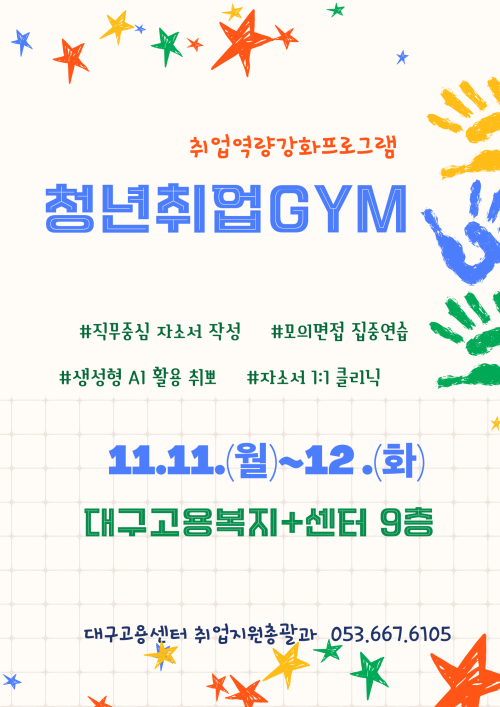 취업역량강화프로그램

청년취업GYM

#직무중심 자소서 작성 #모의면접 집중연습

#생성형 AI 활용 취뽀 #자소서 1:1 클리닉

11.11.(월)~12 .(화)

대구고용복지+센터 9층

대구고용센터 취업지원총괄과 053.667.6105